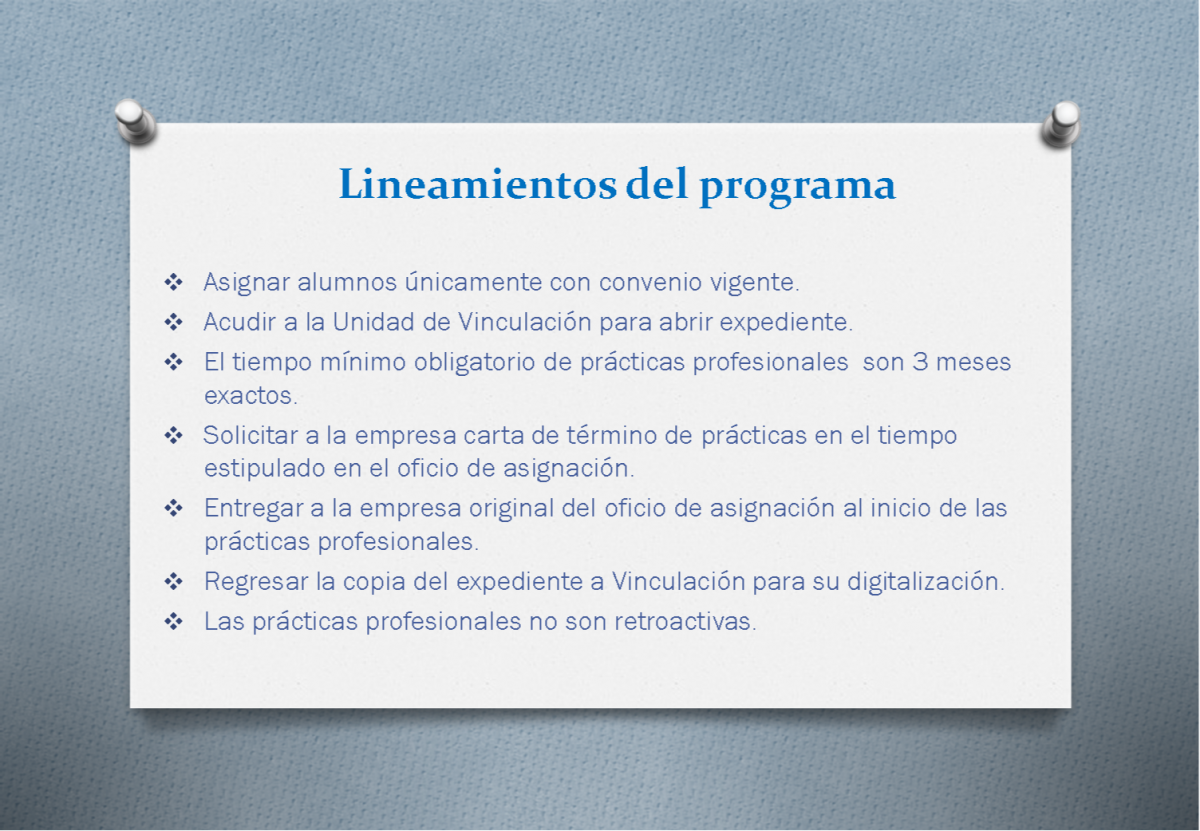 Lineamientos del programa

❖ Asignar alumnos únicamente con convenio vigente.
❖ Acudir a la Unidad de Vinculación para abrir expediente.
❖ El tiempo mínimo obligatorio de prácticas profesionales son 3 meses exactos.
❖ Solicitar a la empresa carta de término de prácticas en el tiempo estipulado en el oficio de asignación.
❖ Entregar a la empresa original del oficio de asignación al inicio de las prácticas profesionales.
❖ Regresar la copia del expediente a Vinculación para su digitalización.
❖ Las prácticas profesionales no son retroactivas.